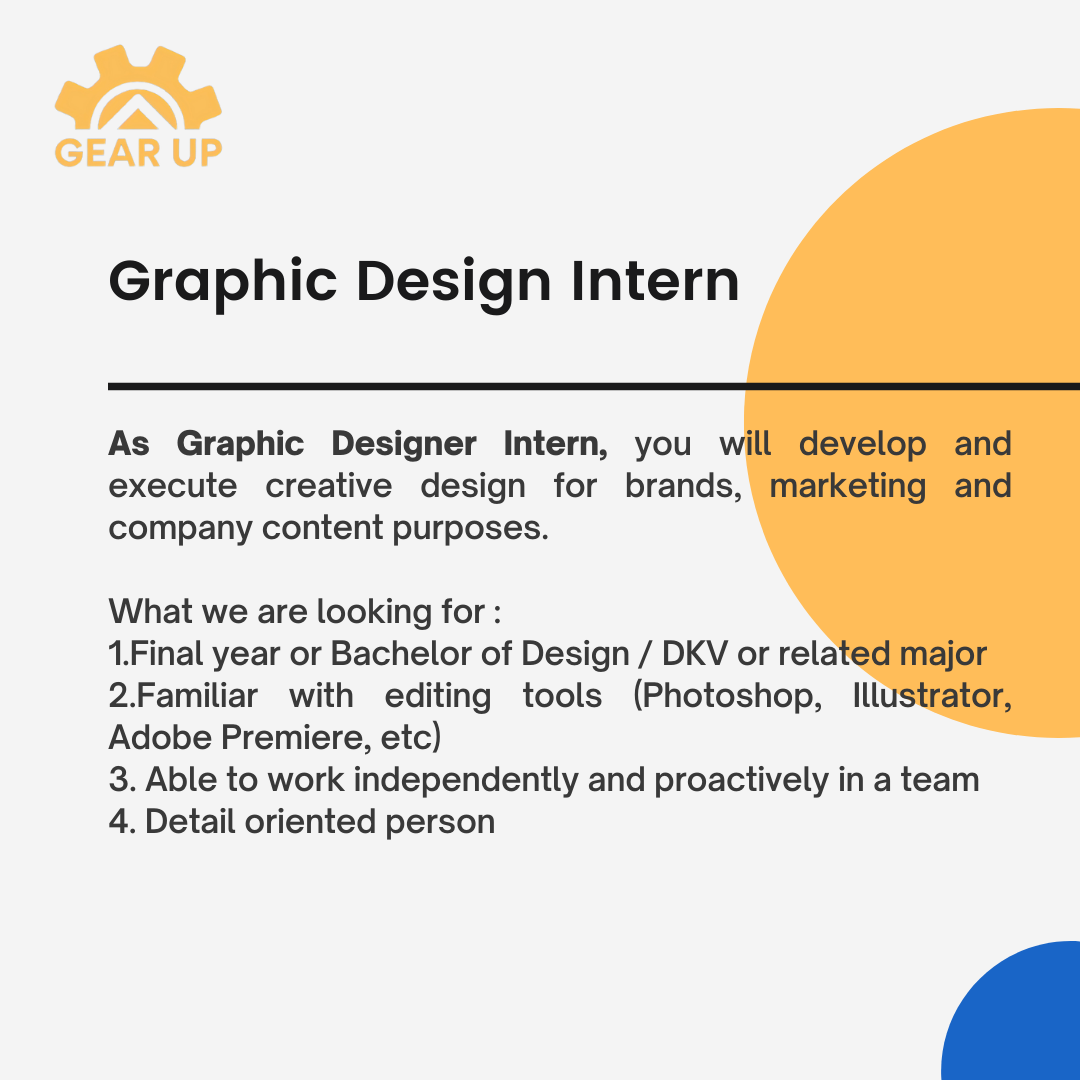 GEAR UP

Graphic Design Intern

As Graphic Designer Intern, you will develop and execute creative design for brands, marketing and company content purposes.

What we are looking for :
1.Final year or Bachelor of Design / DKV or related major
2.Familiar with editing tools (Photoshop, Illustrator, Adobe Premiere, etc)
3. Able to work independently and proactively in a team
4. Detail oriented person